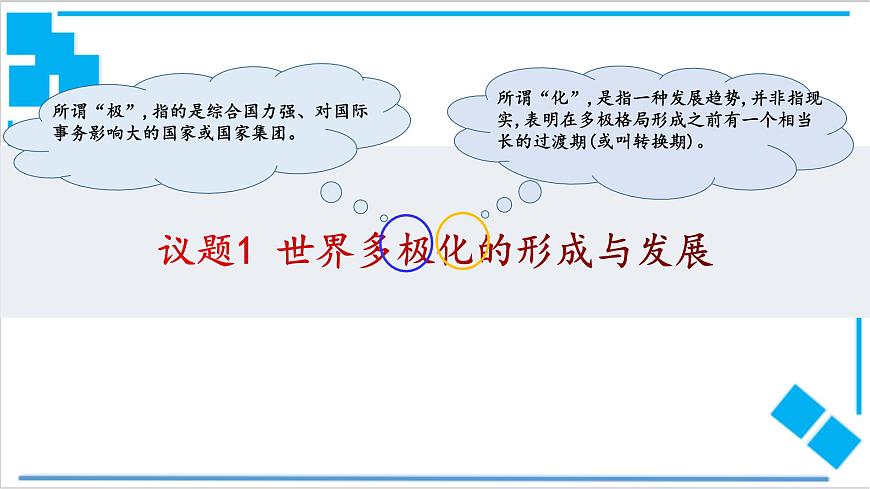 所谓“极”，指的是综合国力强、对国际事务影响大的国家或国家集团。

所谓“化”，是指一种发展趋势，并非指现实，表明在多极格局形成之前有一个相当长的过渡期(或叫转换期)。

议题1 世界多极化的形成与发展